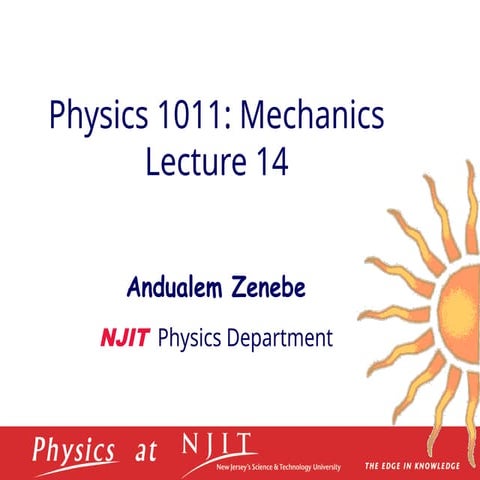 Physics 1011: Mechanics
Lecture 14

Andualem Zenebe

NJIT Physics Department

Physics at NJIT
New Jersey's Science & Technology University
THE EDGE IN KNOWLEDGE